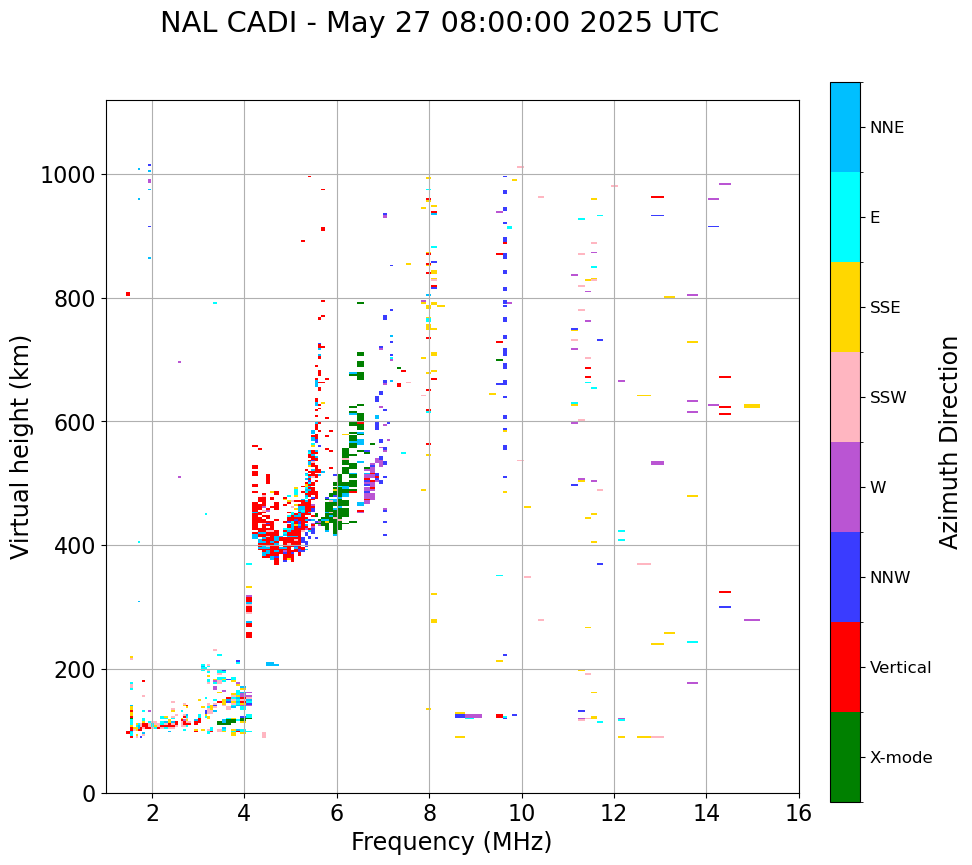 NAL CADI - May 27 08:00:00 2025 UTC

Virtual height (km)

1000
800
600
400
200
0

2
4
6
8
10
12
14
16

Frequency (MHz)

NNE
E
SSE
SSW
W
NNW
Vertical
X-mode

Azimuth Direction